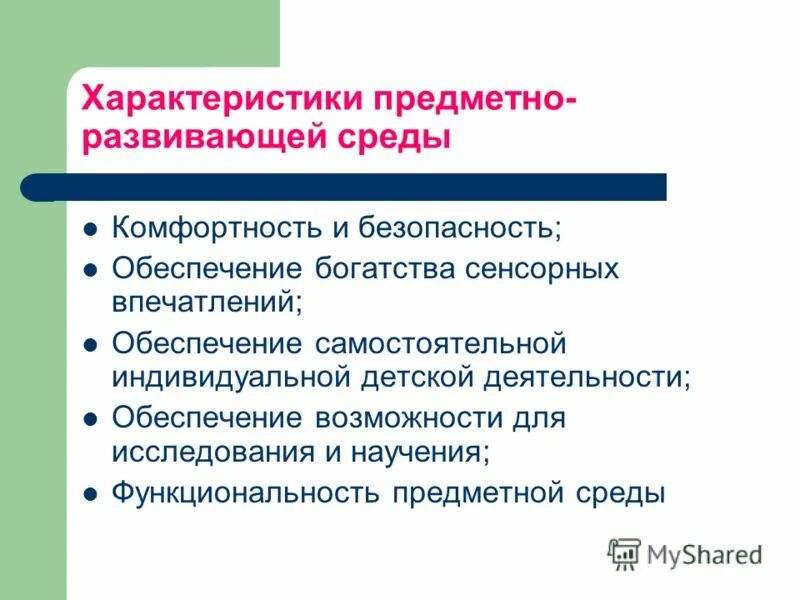 Характеристики предметно-развивающей среды

- Комфортность и безопасность;
- Обеспечение богатства сенсорных впечатлений;
- Обеспечение самостоятельной индивидуальной детской деятельности;
- Обеспечение возможности для исследования и научения;
- Функциональность предметной среды

MyShared